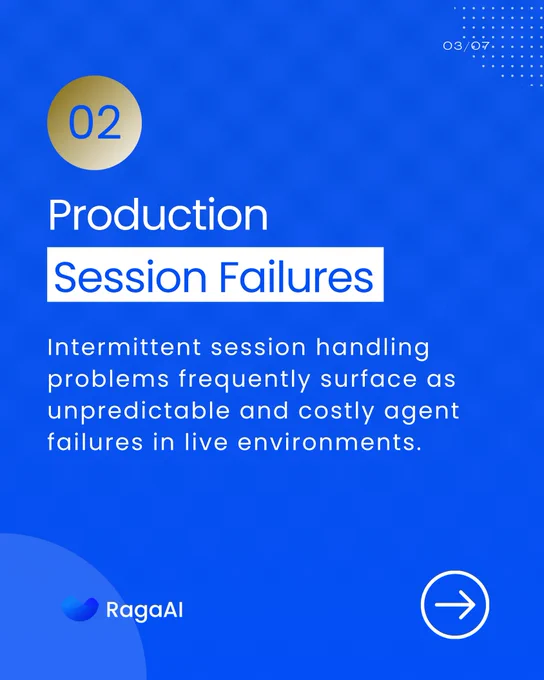 03/07

02

Production

Session Failures

Intermittent session handling problems frequently surface as unpredictable and costly agent failures in live environments.

RagaAI